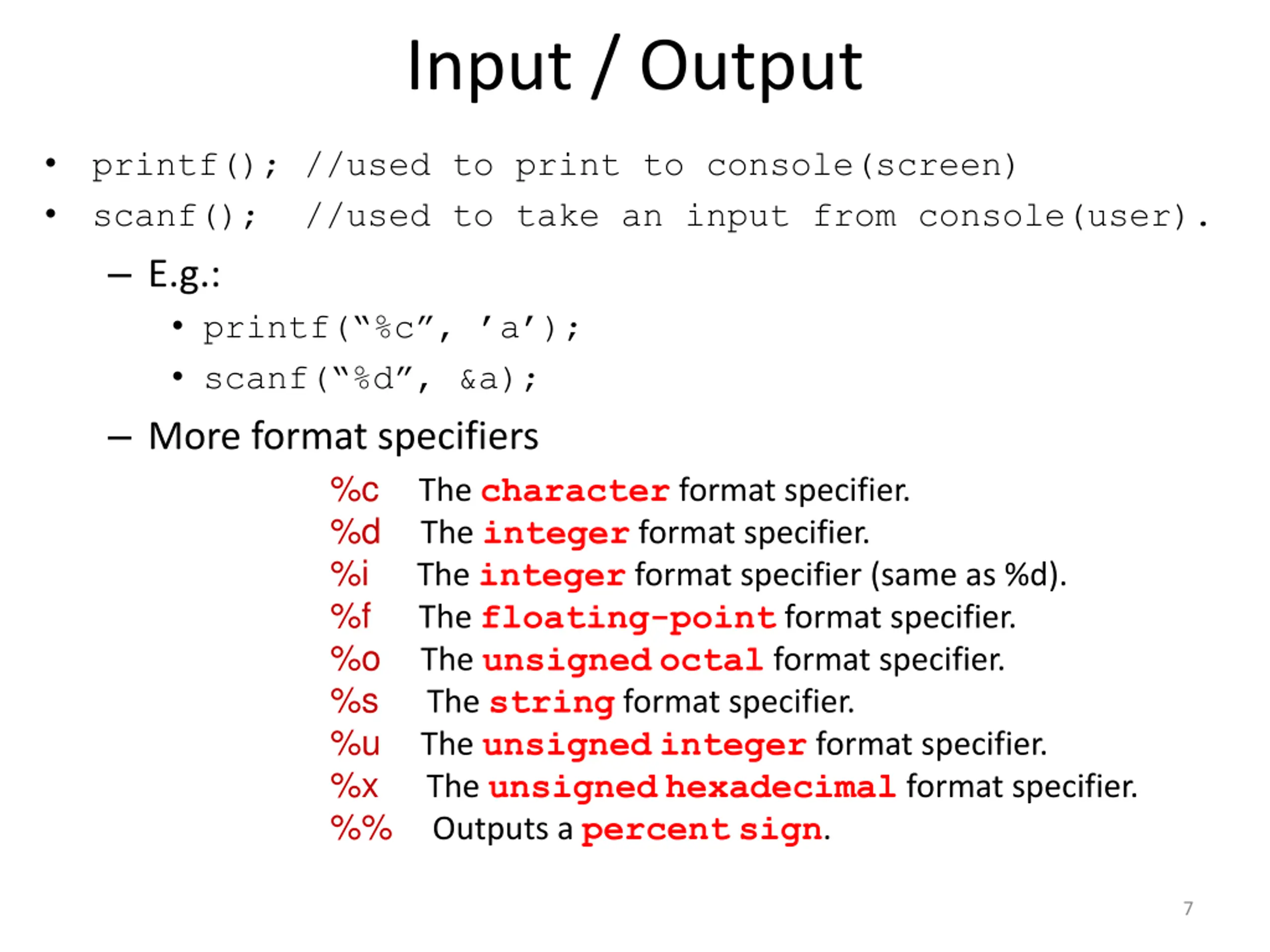 Input / Output

• printf(); //used to print to console(screen)
• scanf(); //used to take an input from console(user).
– E.g.:
• printf(“%c”, ’a’);
• scanf(“%d”, &a);
– More format specifiers

%c The character format specifier.
%d The integer format specifier.
%i The integer format specifier (same as %d).
%f The floating-point format specifier.
%o The unsigned octal format specifier.
%s The string format specifier.
%u The unsigned integer format specifier.
%x The unsigned hexadecimal format specifier.
%% Outputs a percent sign.

7